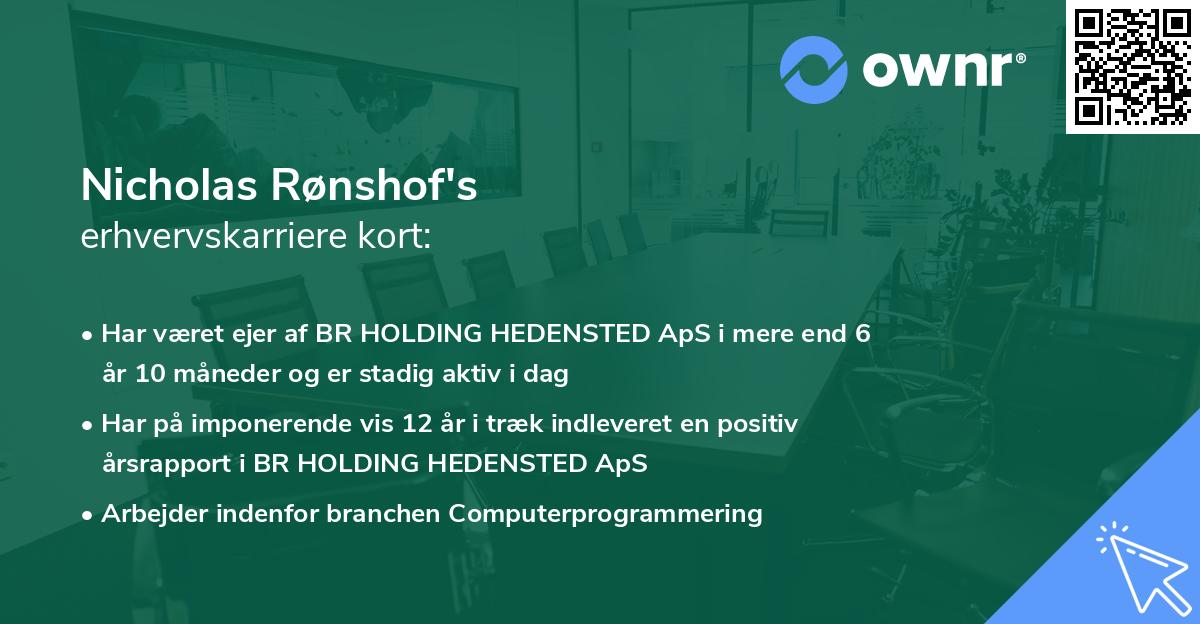 ownr®

Nicholas Rønshof's
erhvervskarriere kort:

• Har været ejer af BR HOLDING HEDENSTED ApS i mere end 6 år 10 måneder og er stadig aktiv i dag

• Har på imponerende vis 12 år i træk indleveret en positiv årsrapport i BR HOLDING HEDENSTED ApS

• Arbejder indenfor branchen Computerprogrammering